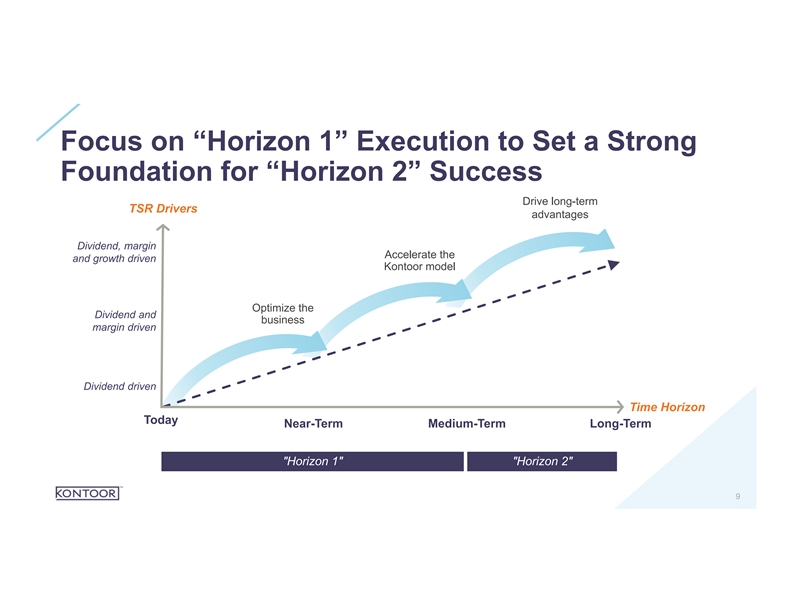 Focus on “Horizon 1” Execution to Set a Strong Foundation for “Horizon 2” Success

TSR Drivers

Dividend, margin and growth driven

Dividend and margin driven

Dividend driven

Optimize the business

Accelerate the Kontoor model

Drive long-term advantages

Time Horizon

Today

Near-Term

Medium-Term

Long-Term

"Horizon 1"

"Horizon 2"

KONTOOR

9